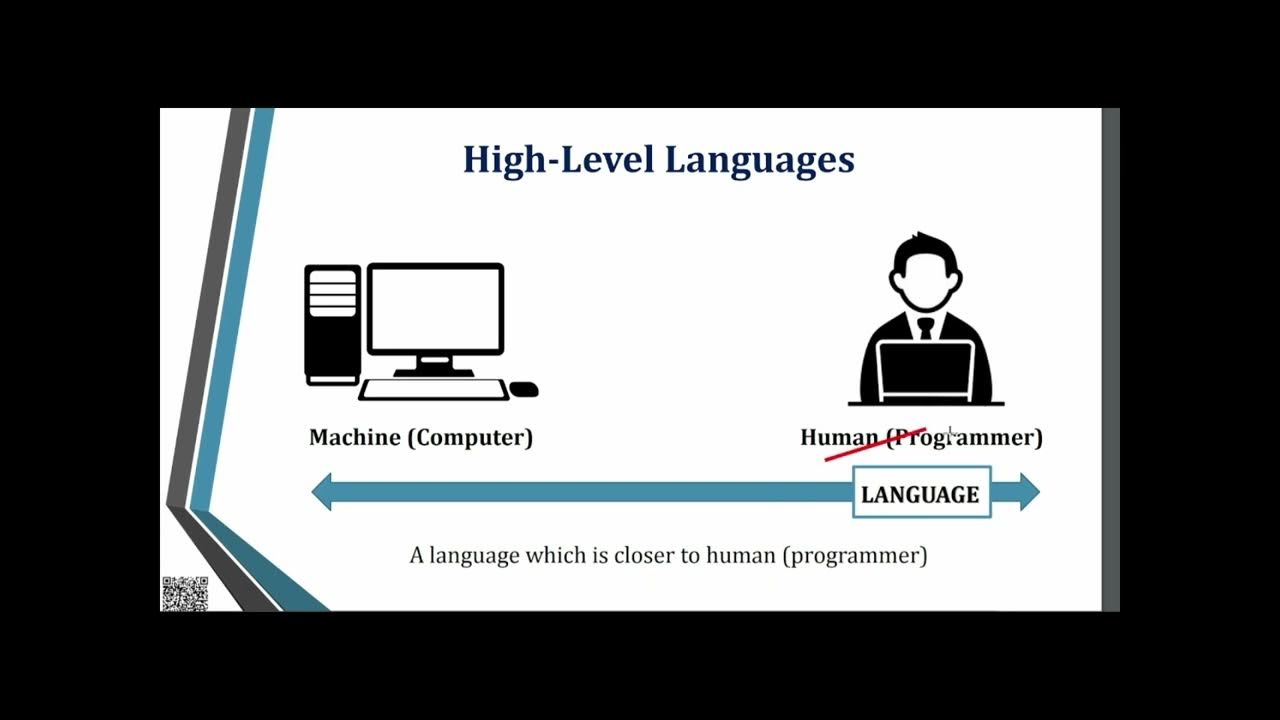 High-Level Languages

Machine (Computer)

Human (Programmer)

LANGUAGE

A language which is closer to human (programmer)